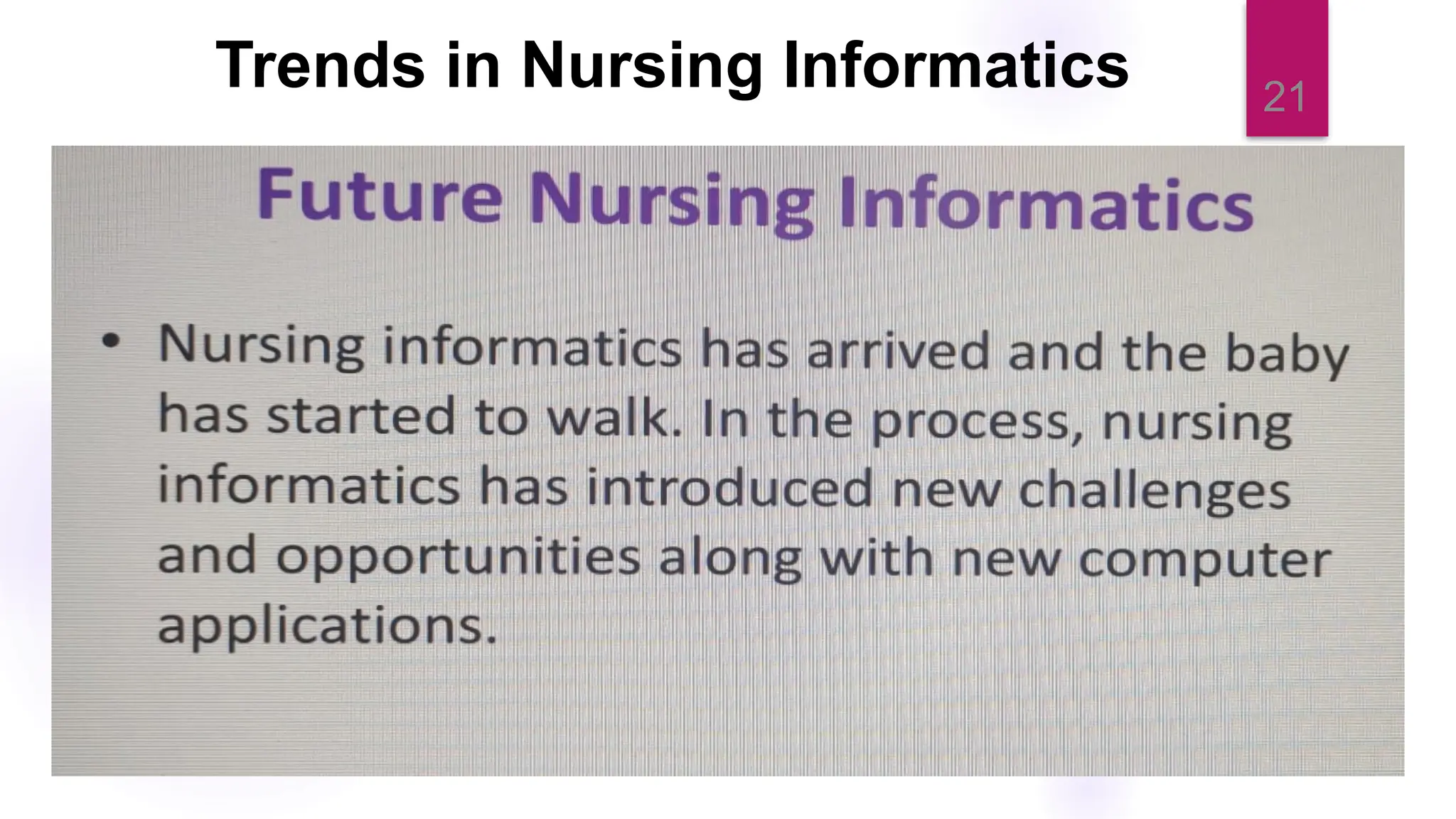 Trends in Nursing Informatics

21

Future Nursing Informatics

• Nursing informatics has arrived and the baby has started to walk. In the process, nursing informatics has introduced new challenges and opportunities along with new computer applications.